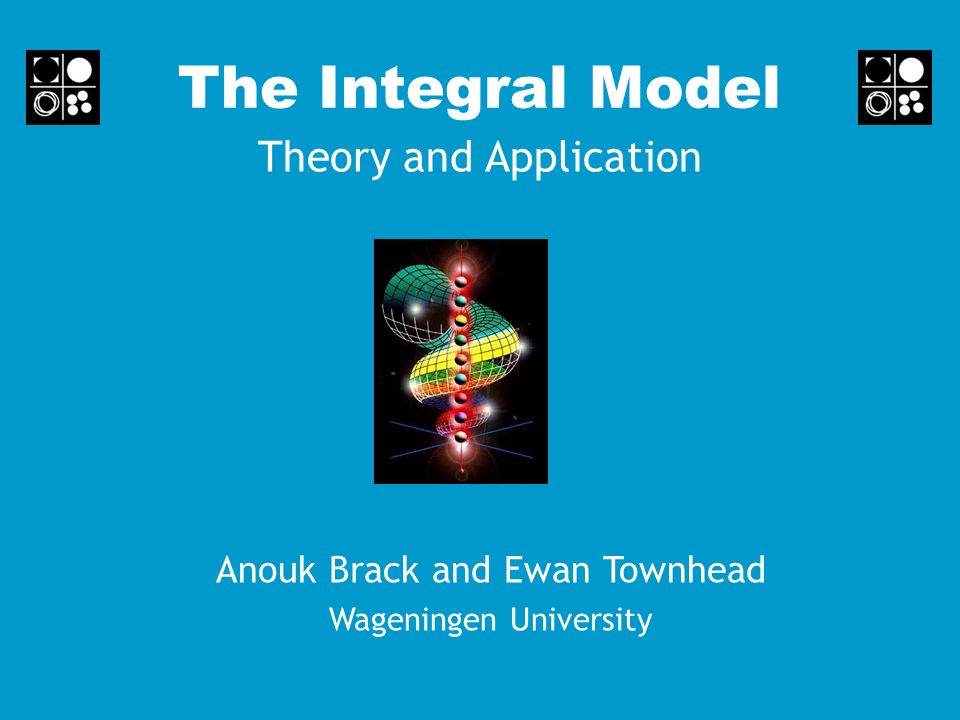 The Integral Model

Theory and Application

Anouk Brack and Ewan Townhead

Wageningen University